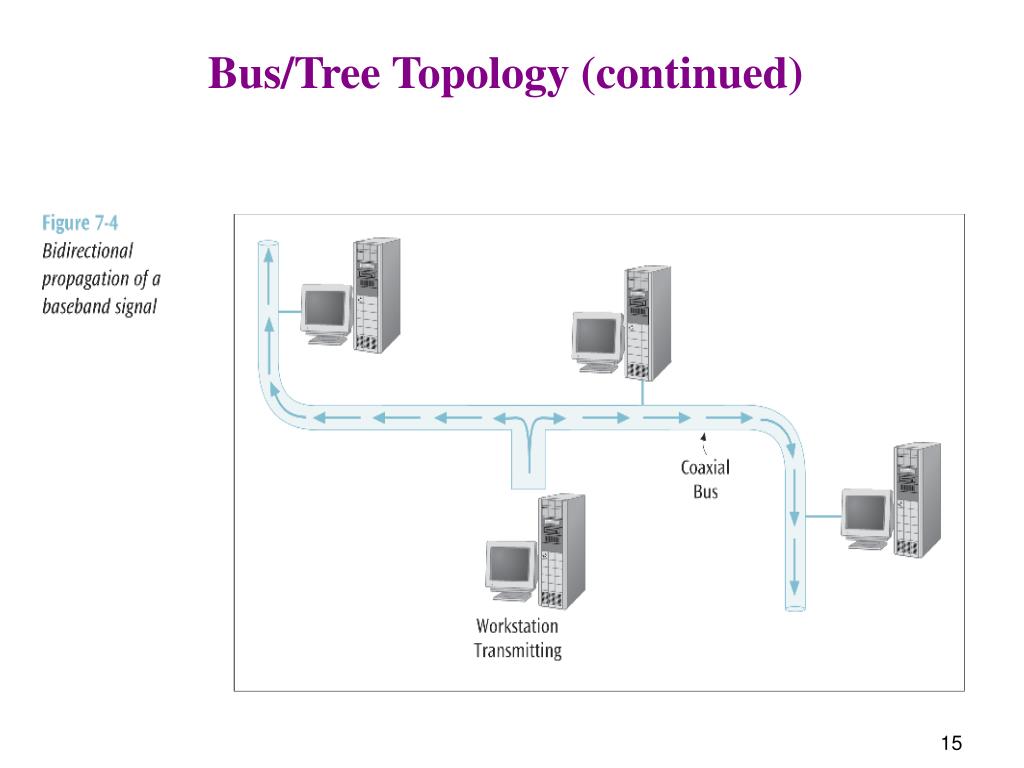 Bus/Tree Topology (continued)

Figure 7-4
Bidirectional propagation of a baseband signal

Coaxial Bus

Workstation Transmitting

15